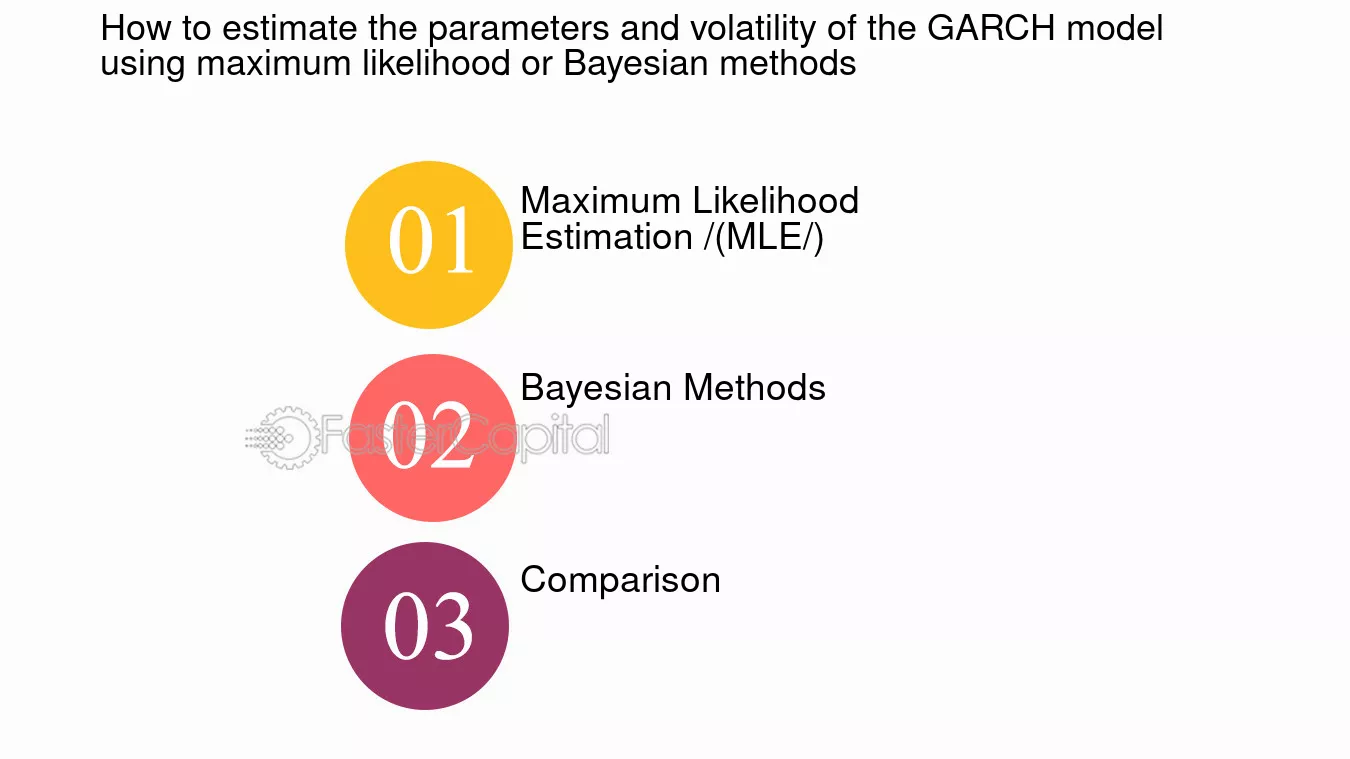 How to estimate the parameters and volatility of the GARCH model using maximum likelihood or Bayesian methods

01

Maximum Likelihood Estimation /(MLE/)

02

Bayesian Methods

03

Comparison

FasterCapital